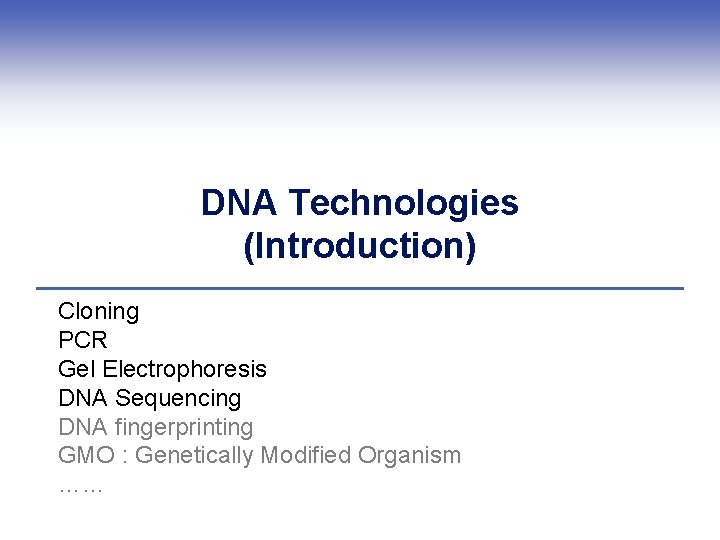 DNA Technologies
(Introduction)

Cloning
PCR
Gel Electrophoresis
DNA Sequencing
DNA fingerprinting
GMO : Genetically Modified Organism
……